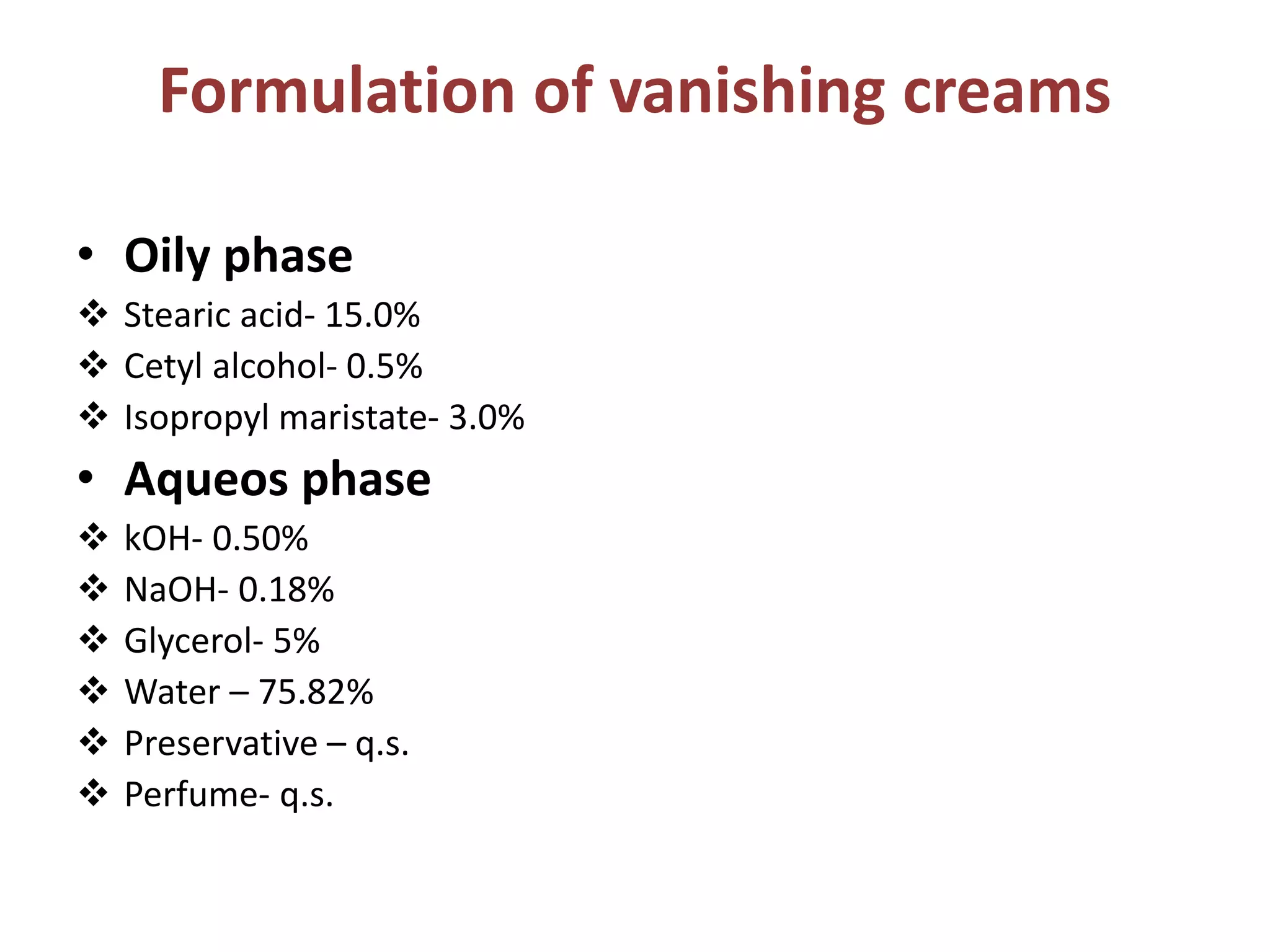 Formulation of vanishing creams

• Oily phase
❖ Stearic acid- 15.0%
❖ Cetyl alcohol- 0.5%
❖ Isopropyl maristate- 3.0%

• Aqueos phase
❖ kOH- 0.50%
❖ NaOH- 0.18%
❖ Glycerol- 5%
❖ Water – 75.82%
❖ Preservative – q.s.
❖ Perfume- q.s.